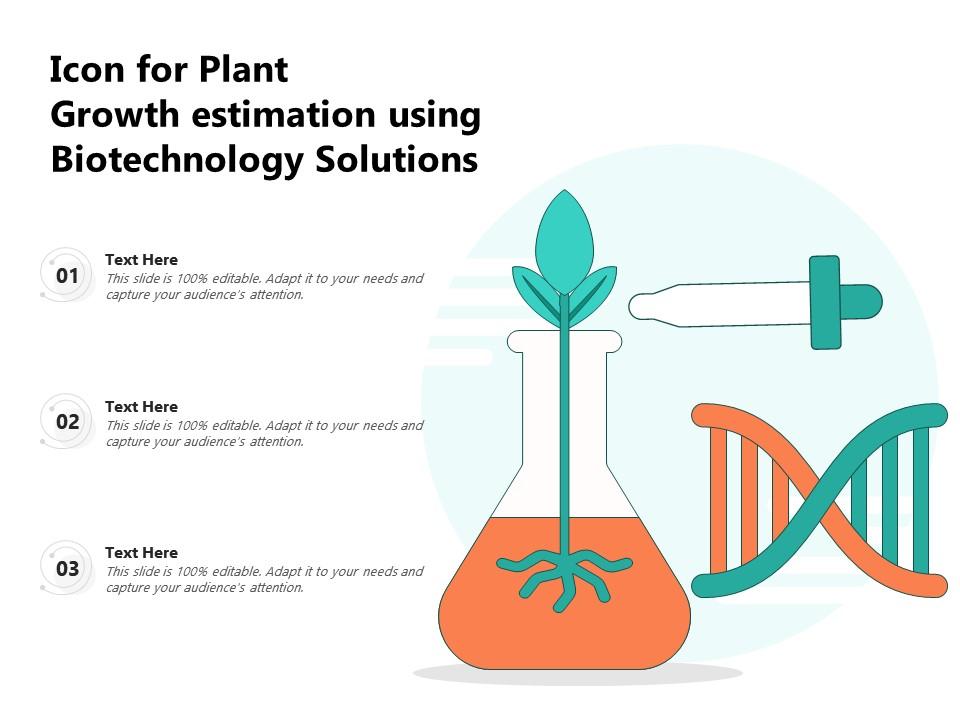 Icon for Plant Growth estimation using Biotechnology Solutions

01

Text Here

This slide is 100% editable. Adapt it to your needs and capture your audience's attention.

02

Text Here

This slide is 100% editable. Adapt it to your needs and capture your audience's attention.

03

Text Here

This slide is 100% editable. Adapt it to your needs and capture your audience's attention.